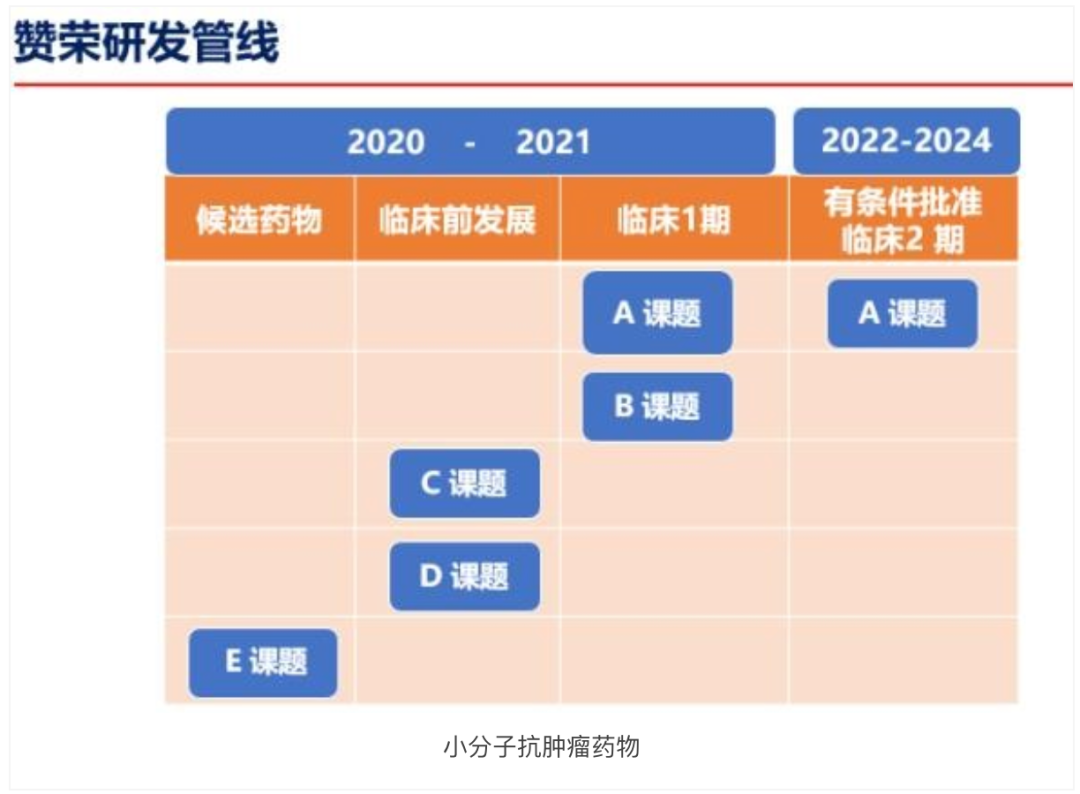 赞荣研发管线

| 2020 - 2021 | | | 2022-2024 |
|---|---|---|---|
| 候选药物 | 临床前发展 | 临床1期 | 有条件批准 临床2 期 |
| | | A 课题 | A 课题 |
| | | B 课题 | |
| | C 课题 | | |
| | D 课题 | | |
| E 课题 | | | |

小分子抗肿瘤药物